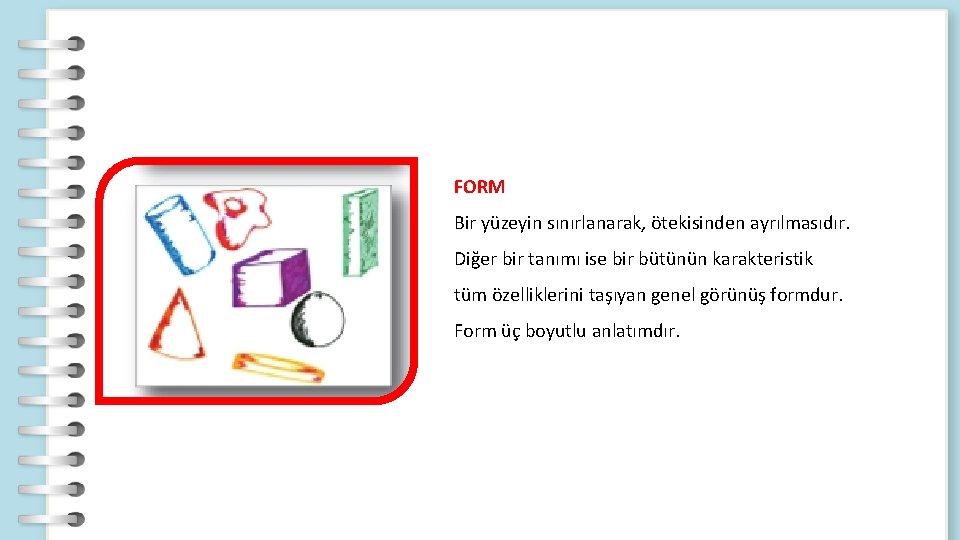 FORM

Bir yüzeyin sınırlanarak, ötekisinden ayrılmasıdır.

Diğer bir tanımı ise bir bütünün karakteristik tüm özelliklerini taşıyan genel görünüş formdur.

Form üç boyutlu anlatımdır.